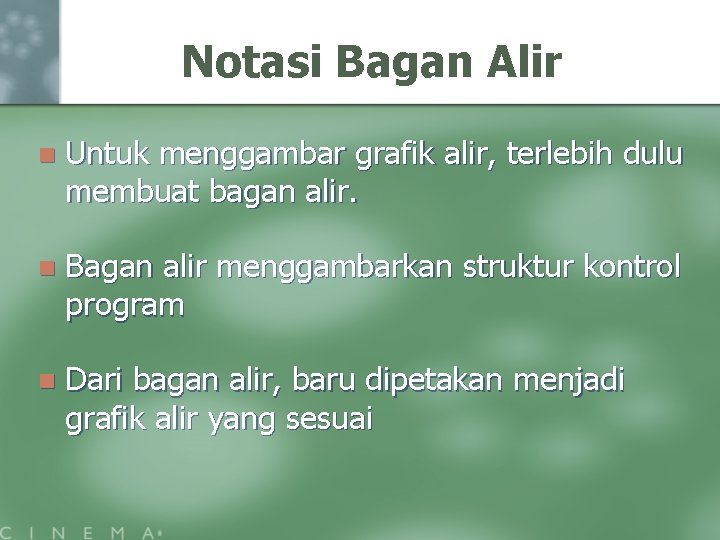 Notasi Bagan Alir

Untuk menggambar grafik alir, terlebih dulu membuat bagan alir.

Bagan alir menggambarkan struktur kontrol program

Dari bagan alir, baru dipetakan menjadi grafik alir yang sesuai

CINEMA